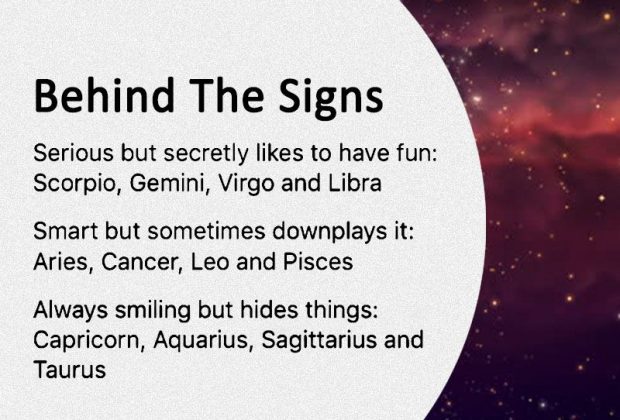 Behind The Signs

Serious but secretly likes to have fun: Scorpio, Gemini, Virgo and Libra

Smart but sometimes downplays it: Aries, Cancer, Leo and Pisces

Always smiling but hides things: Capricorn, Aquarius, Sagittarius and Taurus